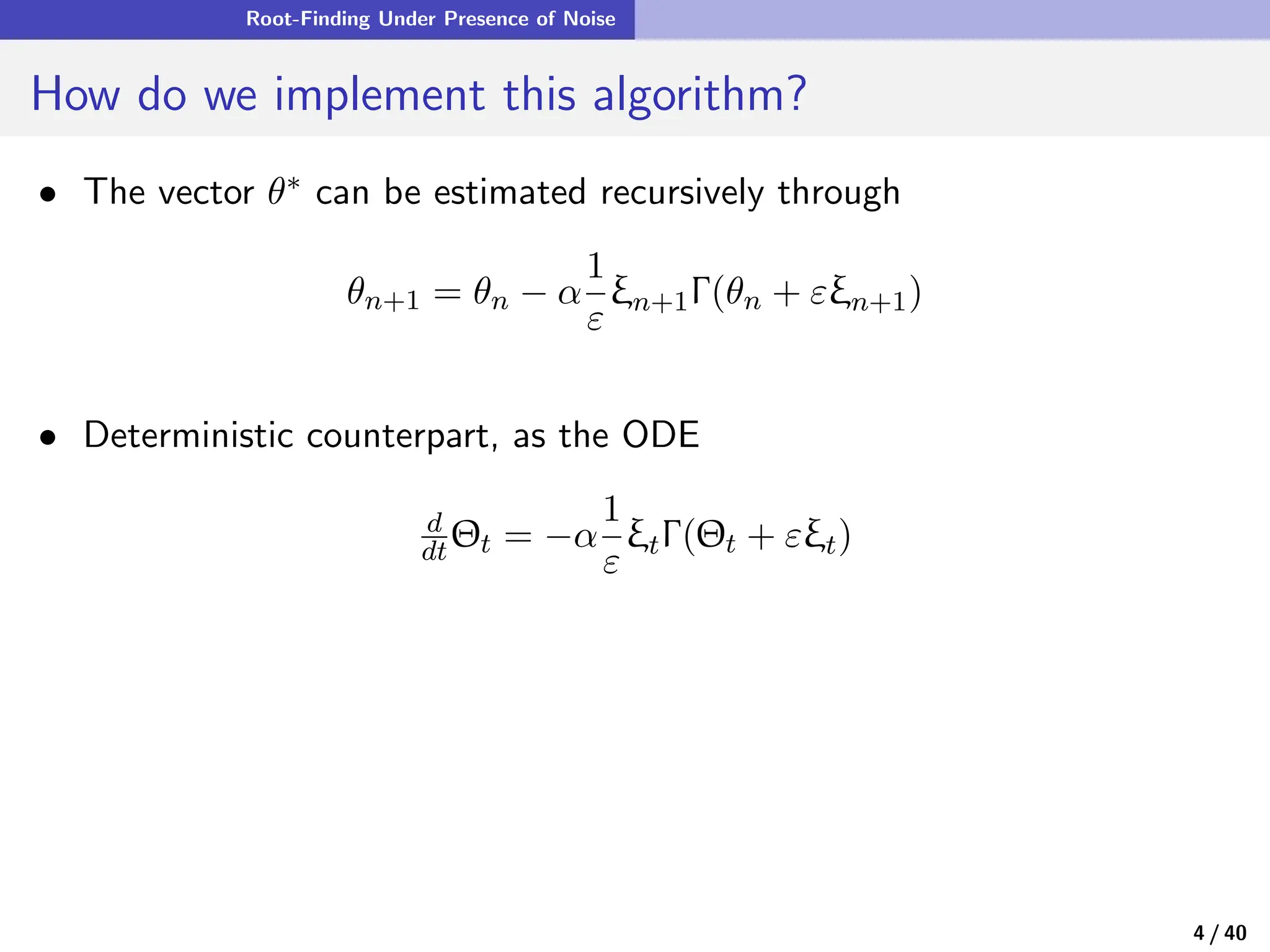 Root-Finding Under Presence of Noise

How do we implement this algorithm?

• The vector $\theta^*$ can be estimated recursively through

$$\theta_{n+1} = \theta_n - \alpha\frac{1}{\varepsilon}\xi_{n+1}\Gamma(\theta_n + \varepsilon\xi_{n+1})$$

• Deterministic counterpart, as the ODE

$$\frac{d}{dt}\Theta_t = -\alpha\frac{1}{\varepsilon}\xi_t\Gamma(\Theta_t + \varepsilon\xi_t)$$

4 / 40